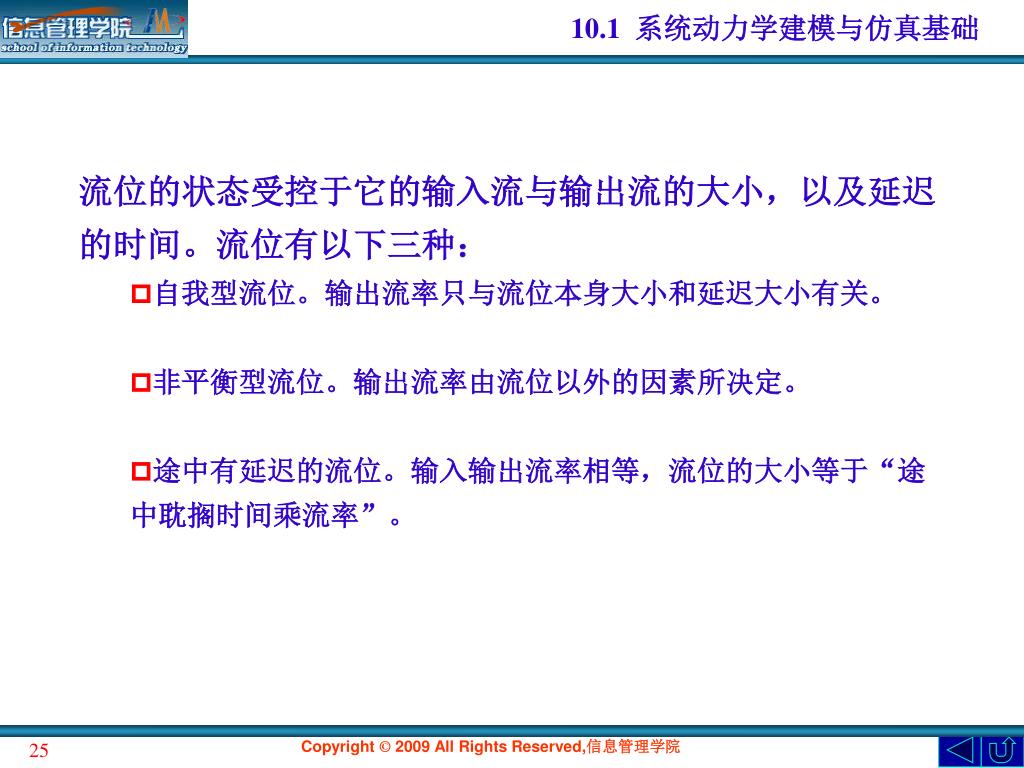 信息管理学院
school of information technology

10.1 系统动力学建模与仿真基础

流位的状态受控于它的输入流与输出流的大小，以及延迟的时间。流位有以下三种：

自我型流位。输出流率只与流位本身大小和延迟大小有关。

非平衡型流位。输出流率由流位以外的因素所决定。

途中有延迟的流位。输入输出流率相等，流位的大小等于“途中耽搁时间乘流率”。

25

Copyright © 2009 All Rights Reserved,信息管理学院